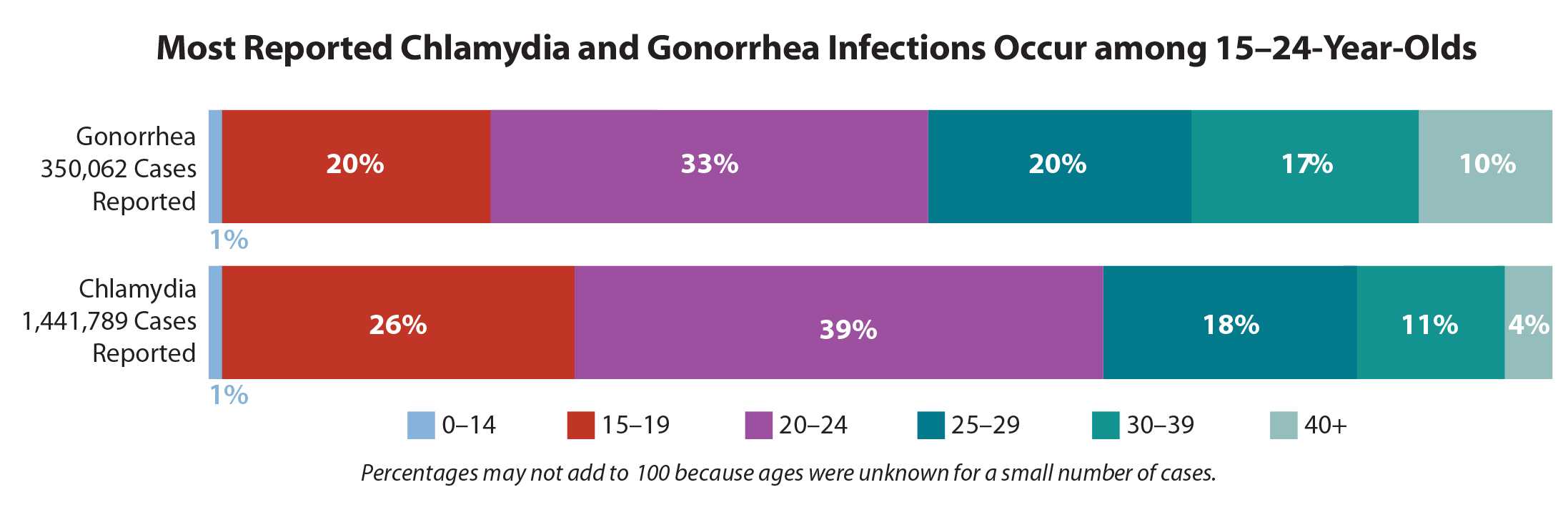 Most Reported Chlamydia and Gonorrhea Infections Occur among 15–24-Year-Olds

Gonorrhea 350,062 Cases Reported

20%
33%
20%
17%
10%
1%

Chlamydia 1,441,789 Cases Reported

26%
39%
18%
11%
4%
1%

0–14
15–19
20–24
25–29
30–39
40+

Percentages may not add to 100 because ages were unknown for a small number of cases.